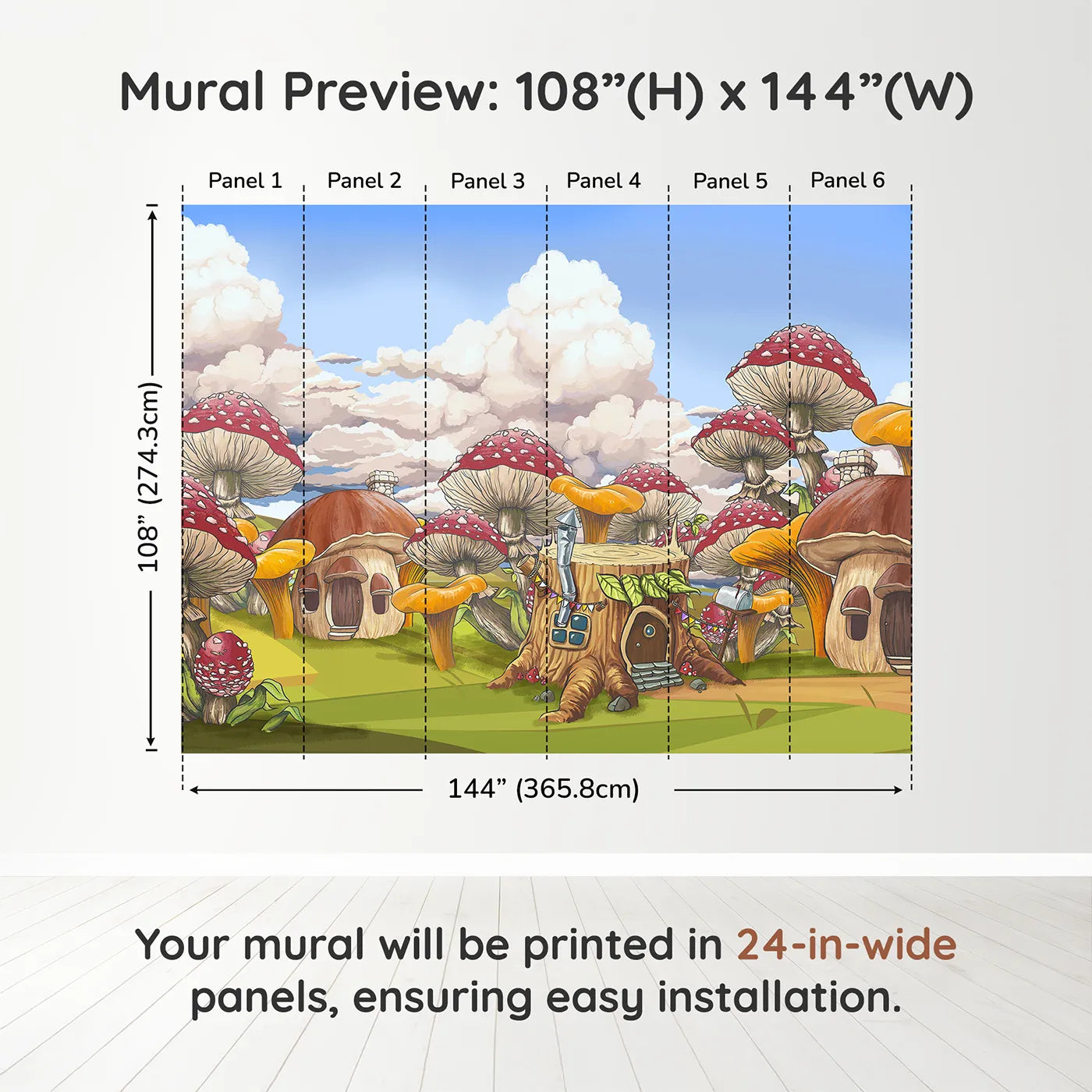 Mural Preview: 108”(H) x 144”(W)

Panel 1 Panel 2 Panel 3 Panel 4 Panel 5 Panel 6

108” (274.3cm)

144” (365.8cm)

Your mural will be printed in 24-in-wide panels, ensuring easy installation.